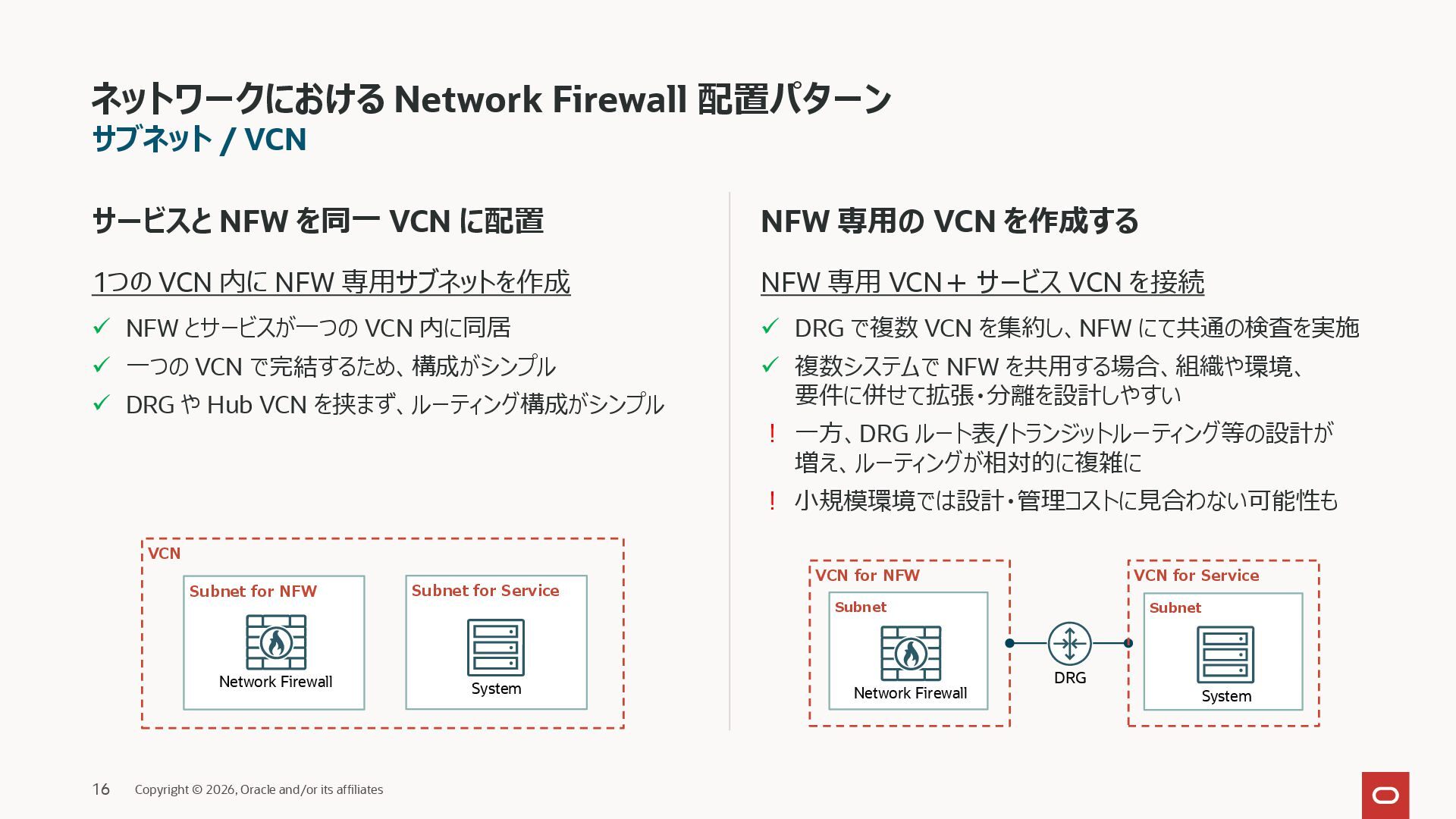 ネットワークにおける Network Firewall 配置パターン
サブネット / VCN

サービスと NFW を同一 VCN に配置

1つの VCN 内に NFW 専用サブネットを作成

✓ NFW とサービスが一つの VCN 内に同居
✓ 一つの VCN で完結するため、構成がシンプル
✓ DRG や Hub VCN を挟まず、ルーティング構成がシンプル

VCN
Subnet for NFW
Network Firewall
Subnet for Service
System

NFW 専用の VCN を作成する

NFW 専用 VCN＋ サービス VCN を接続

✓ DRG で複数 VCN を集約し、NFW にて共通の検査を実施
✓ 複数システムで NFW を共用する場合、組織や環境、要件に併せて拡張・分離を設計しやすい
! 一方、DRG ルート表/トランジットルーティング等の設計が増え、ルーティングが相対的に複雑に
! 小規模環境では設計・管理コストに見合わない可能性も

VCN for NFW
Subnet
Network Firewall
DRG
VCN for Service
Subnet
System

16 Copyright © 2026, Oracle and/or its affiliates